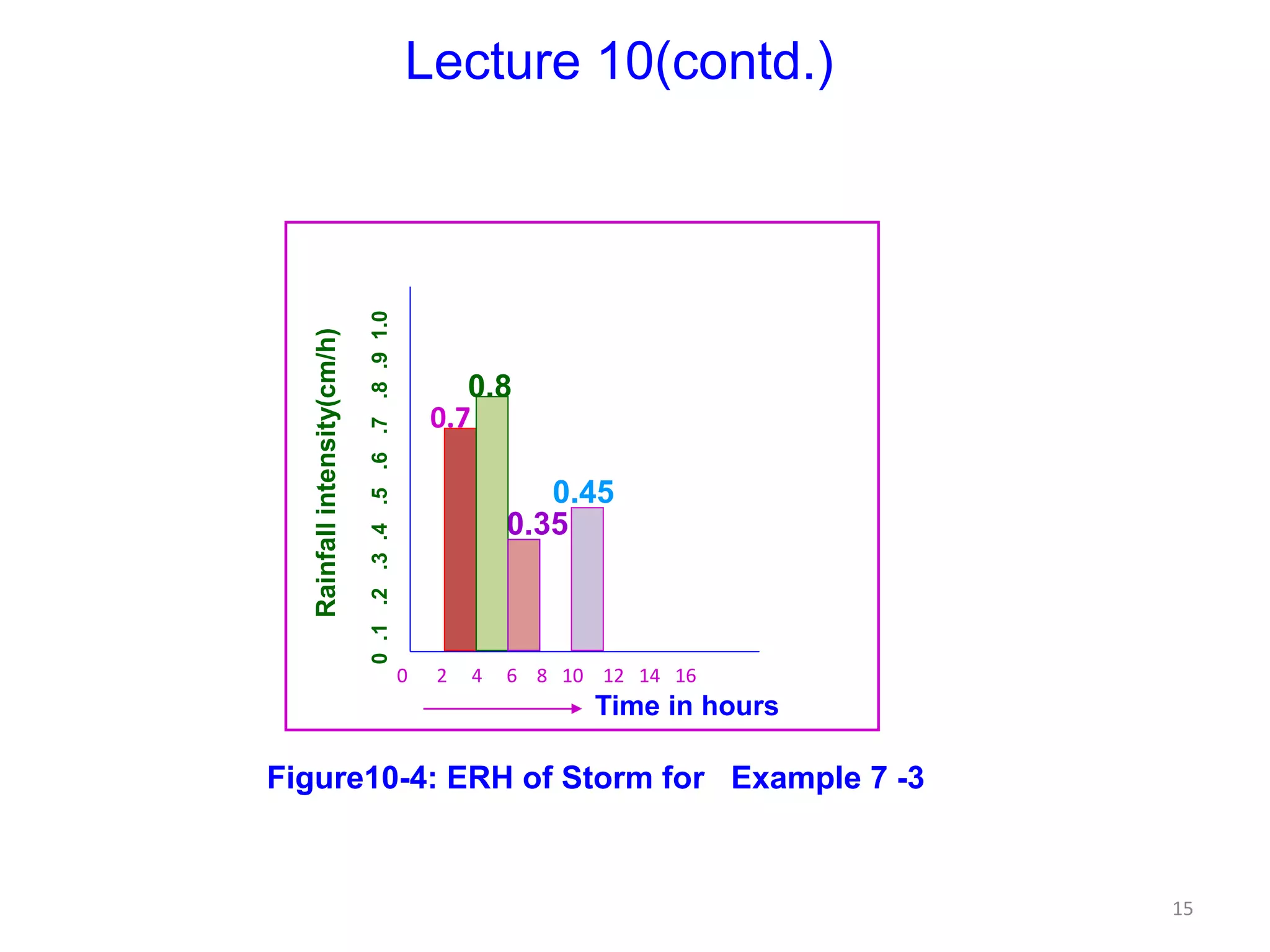 Lecture 10(contd.)

Rainfall intensity(cm/h)

0 .1 .2 .3 .4 .5 .6 .7 .8 .9 1.0

0.7
0.8
0.35
0.45

0 2 4 6 8 10 12 14 16

Time in hours

Figure10-4: ERH of Storm for Example 7 -3

15